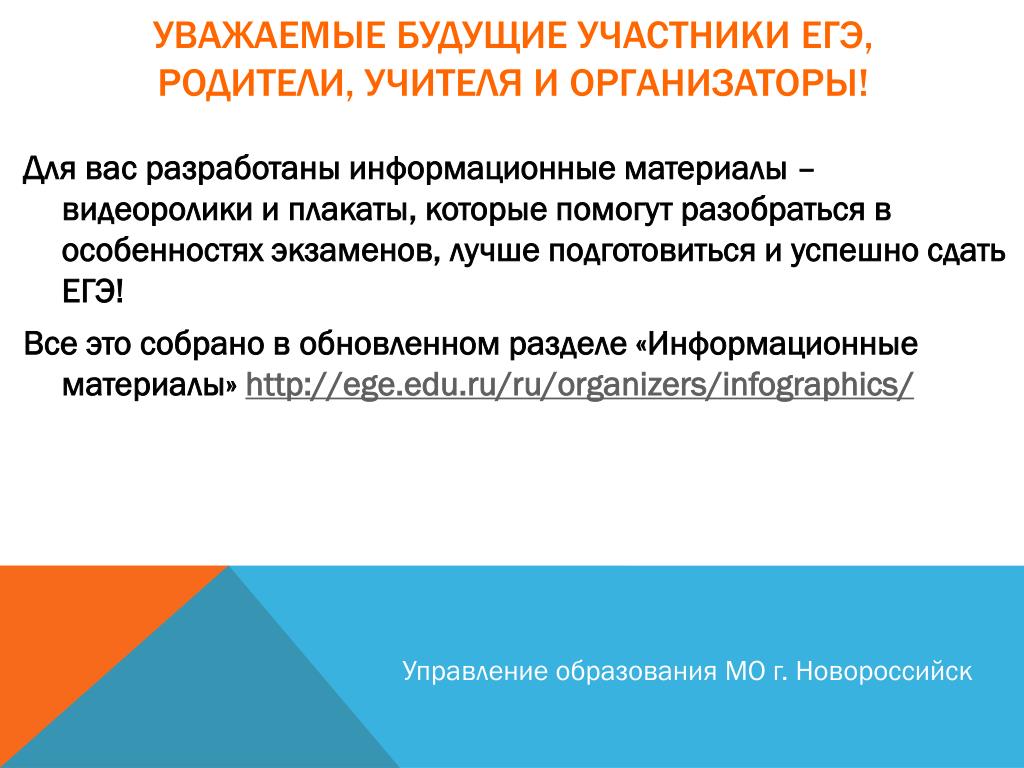 УВАЖАЕМЫЕ БУДУЩИЕ УЧАСТНИКИ ЕГЭ, РОДИТЕЛИ, УЧИТЕЛЯ И ОРГАНИЗАТОРЫ!

Для вас разработаны информационные материалы – видеоролики и плакаты, которые помогут разобраться в особенностях экзаменов, лучше подготовиться и успешно сдать ЕГЭ!

Все это собрано в обновленном разделе «Информационные материалы» http://ege.edu.ru/ru/organizers/infographics/

Управление образования МО г. Новороссийск